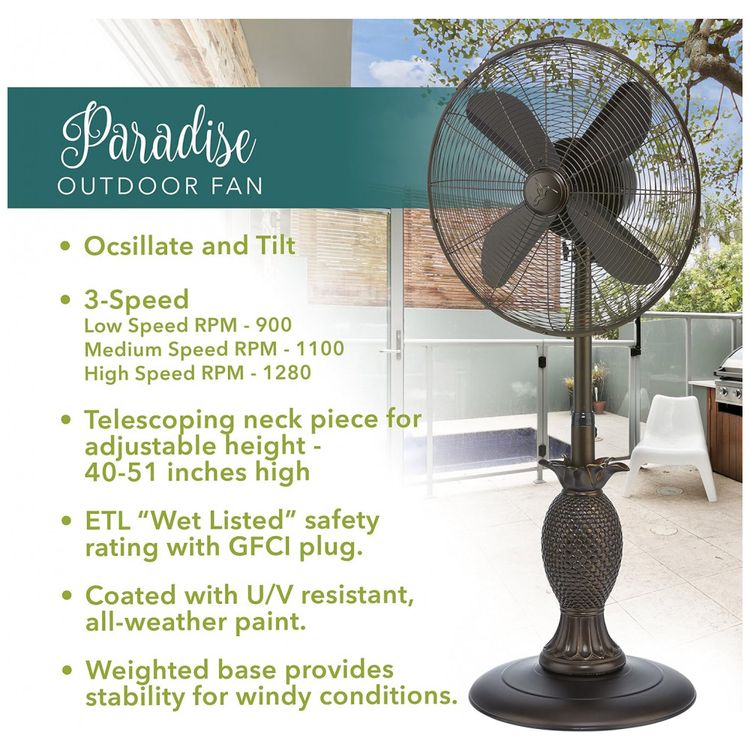 Paradise
OUTDOOR FAN

• Ocsillate and Tilt

• 3-Speed
Low Speed RPM - 900
Medium Speed RPM - 1100
High Speed RPM - 1280

• Telescoping neck piece for adjustable height - 40-51 inches high

• ETL "Wet Listed" safety rating with GFCI plug.

• Coated with U/V resistant, all-weather paint.

• Weighted base provides stability for windy conditions.